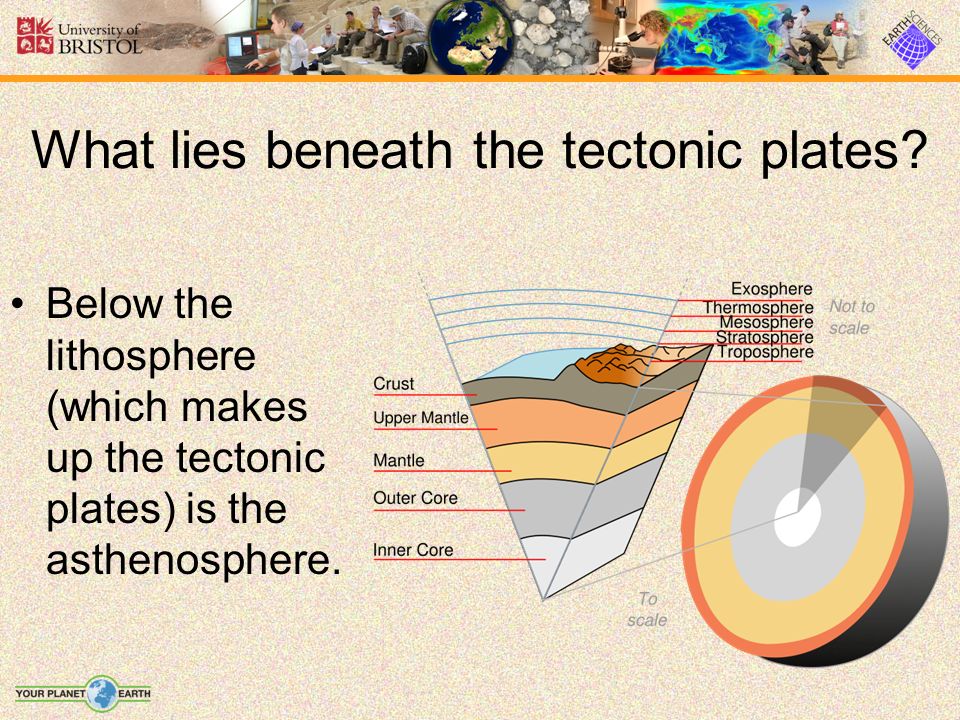 University of BRISTOL

EARTH SCIENCES

What lies beneath the tectonic plates?

• Below the lithosphere (which makes up the tectonic plates) is the asthenosphere.

Exosphere
Thermosphere
Mesosphere
Stratosphere
Troposphere
Not to scale

Crust
Upper Mantle
Mantle
Outer Core
Inner Core

To scale

YOUR PLANET EARTH